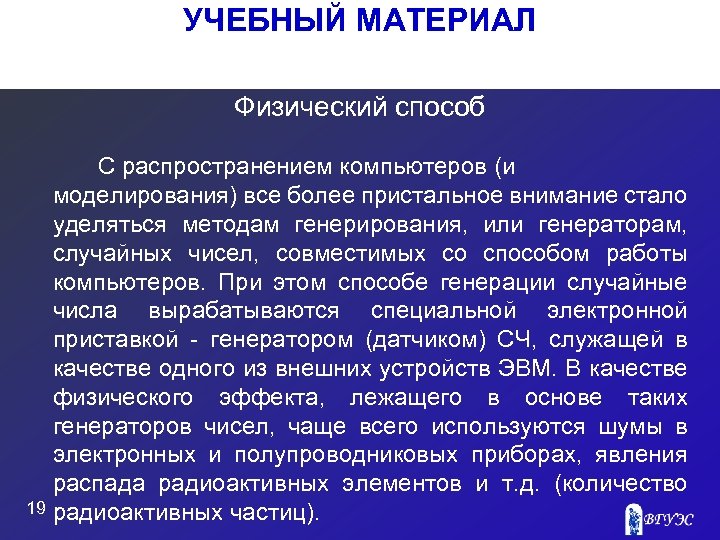 УЧЕБНЫЙ МАТЕРИАЛ

Физический способ

С распространением компьютеров (и моделирования) все более пристальное внимание стало уделяться методам генерирования, или генераторам, случайных чисел, совместимых со способом работы компьютеров. При этом способе генерации случайные числа вырабатываются специальной электронной приставкой - генератором (датчиком) СЧ, служащей в качестве одного из внешних устройств ЭВМ. В качестве физического эффекта, лежащего в основе таких генераторов чисел, чаще всего используются шумы в электронных и полупроводниковых приборах, явления распада радиоактивных элементов и т.д. (количество радиоактивных частиц).

19

ВГУЭС